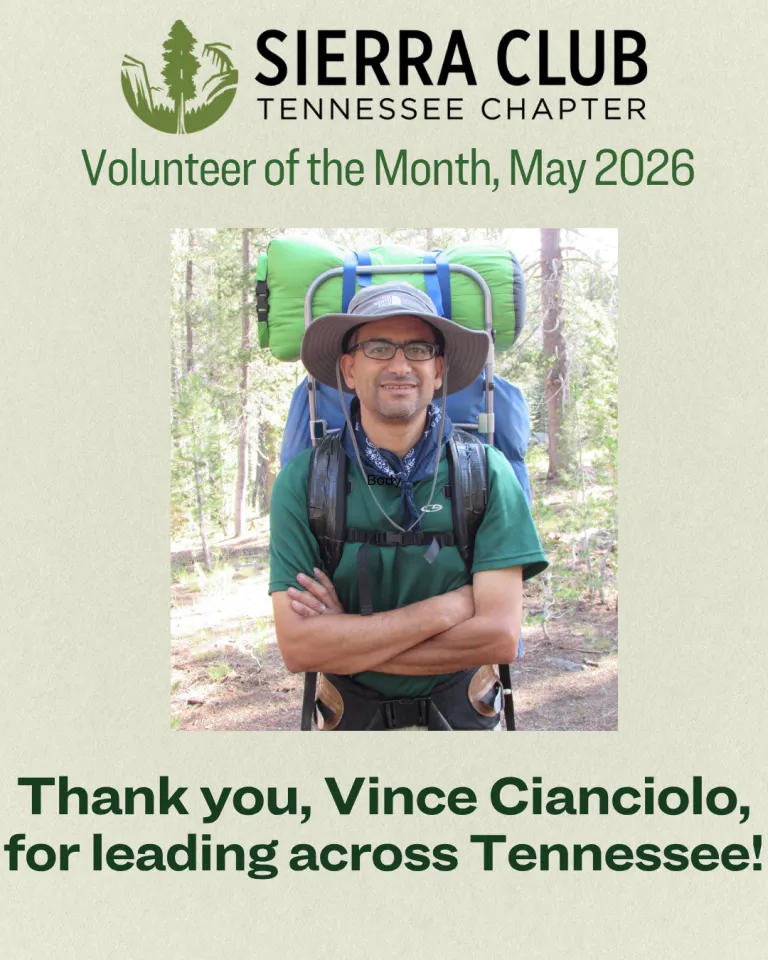 SIERRA CLUB
TENNESSEE CHAPTER

Volunteer of the Month, May 2026

Body

Thank you, Vince Cianciolo, for leading across Tennessee!